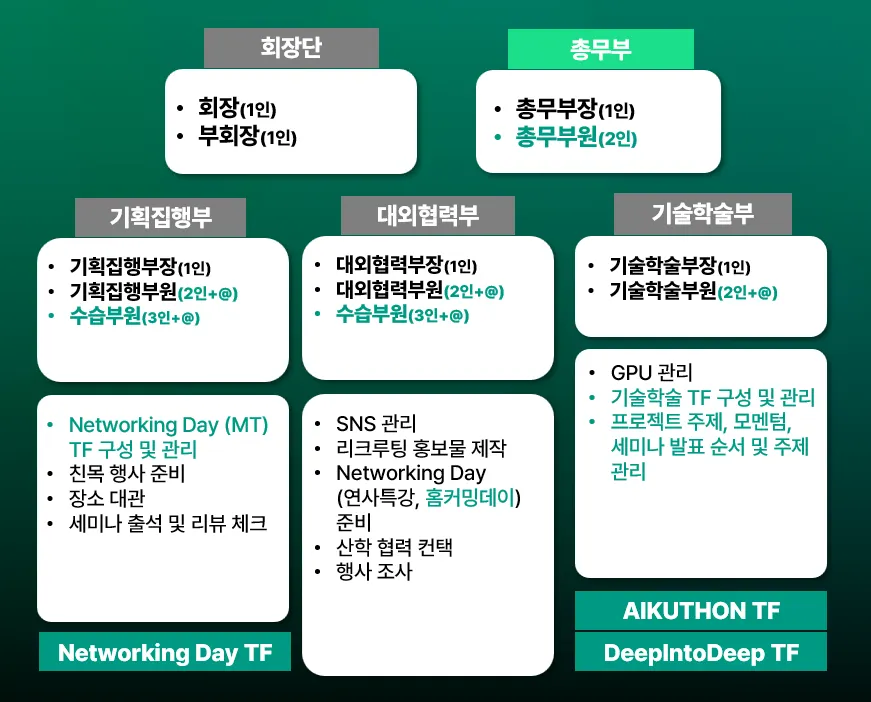 회장단

• 회장(1인)
• 부회장(1인)

총무부

• 총무부장(1인)
• 총무부원(2인)

기획집행부

• 기획집행부장(1인)
• 기획집행부원(2인+@)
• 수습부원(3인+@)

• Networking Day (MT) TF 구성 및 관리
• 친목 행사 준비
• 장소 대관
• 세미나 출석 및 리뷰 체크

Networking Day TF

대외협력부

• 대외협력부장(1인)
• 대외협력부원(2인+@)
• 수습부원(3인+@)

• SNS 관리
• 리크루팅 홍보물 제작
• Networking Day (연사특강, 홈커밍데이) 준비
• 산학 협력 컨택
• 행사 조사

기술학술부

• 기술학술부장(1인)
• 기술학술부원(2인+@)

• GPU 관리
• 기술학술 TF 구성 및 관리
• 프로젝트 주제, 모멘텀, 세미나 발표 순서 및 주제 관리

AIKUTHON TF

DeepIntoDeep TF